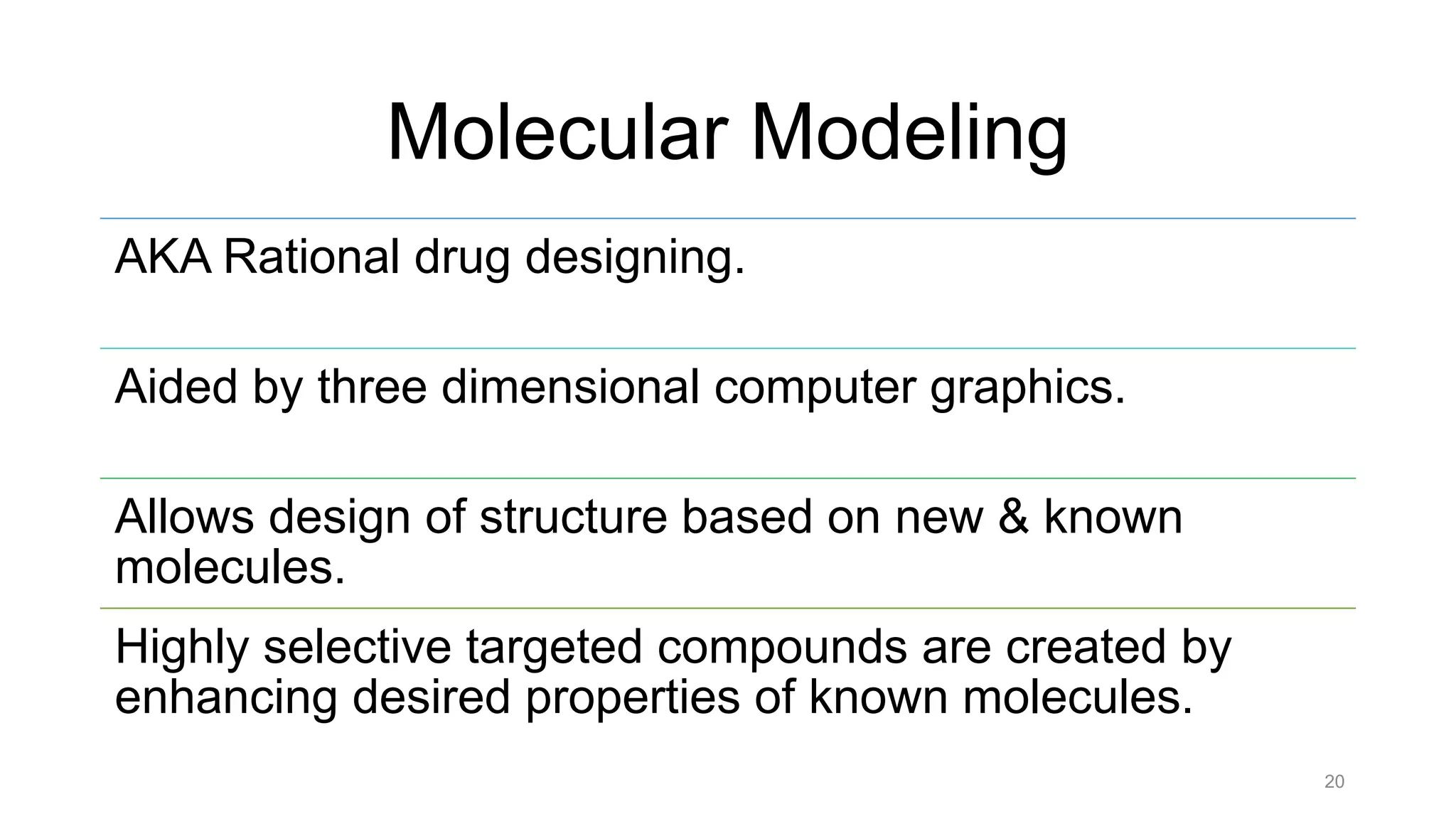 Molecular Modeling

AKA Rational drug designing.

Aided by three dimensional computer graphics.

Allows design of structure based on new & known molecules.

Highly selective targeted compounds are created by enhancing desired properties of known molecules.

20